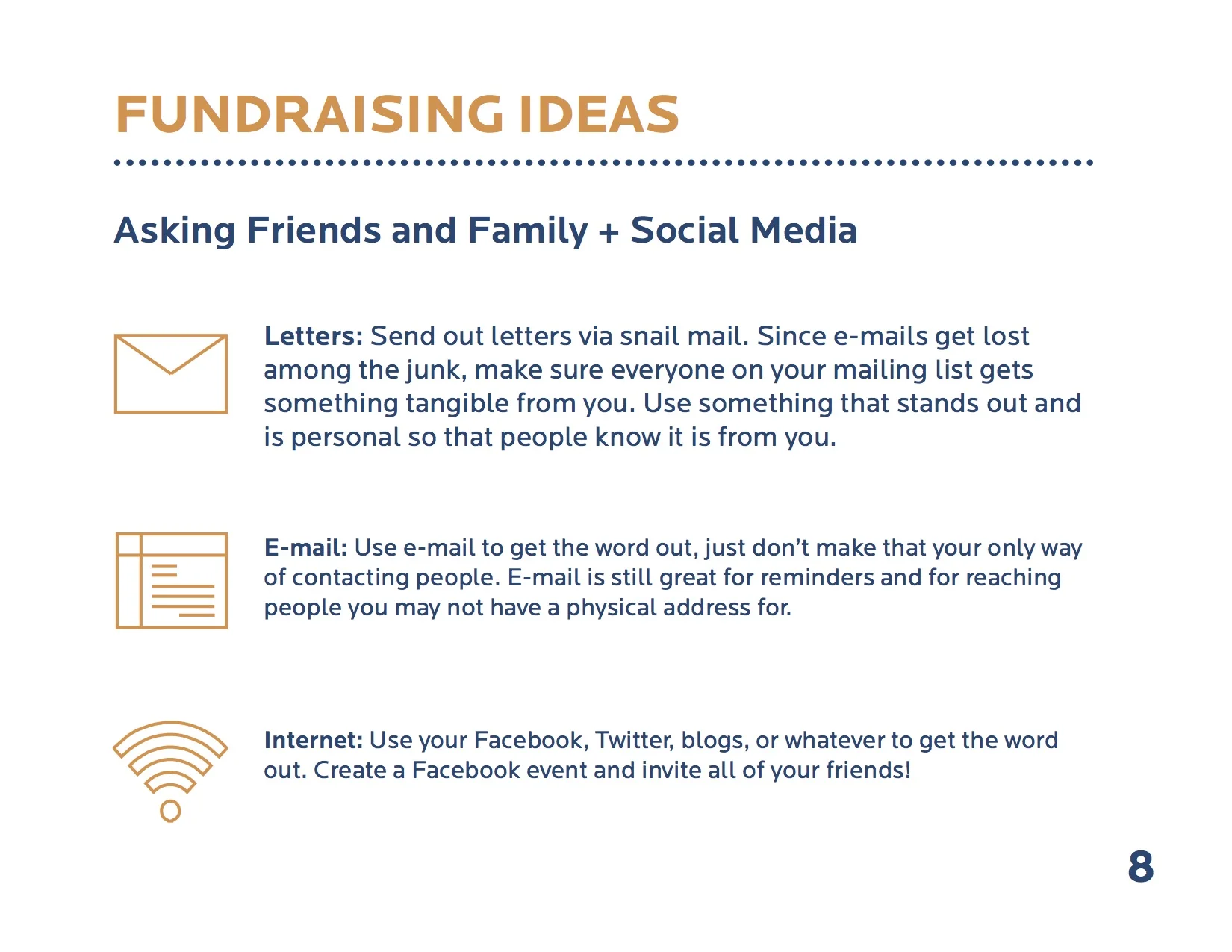 FUNDRAISING IDEAS

Asking Friends and Family + Social Media

Letters: Send out letters via snail mail. Since e-mails get lost among the junk, make sure everyone on your mailing list gets something tangible from you. Use something that stands out and is personal so that people know it is from you.

E-mail: Use e-mail to get the word out, just don't make that your only way of contacting people. E-mail is still great for reminders and for reaching people you may not have a physical address for.

Internet: Use your Facebook, Twitter, blogs, or whatever to get the word out. Create a Facebook event and invite all of your friends!

8